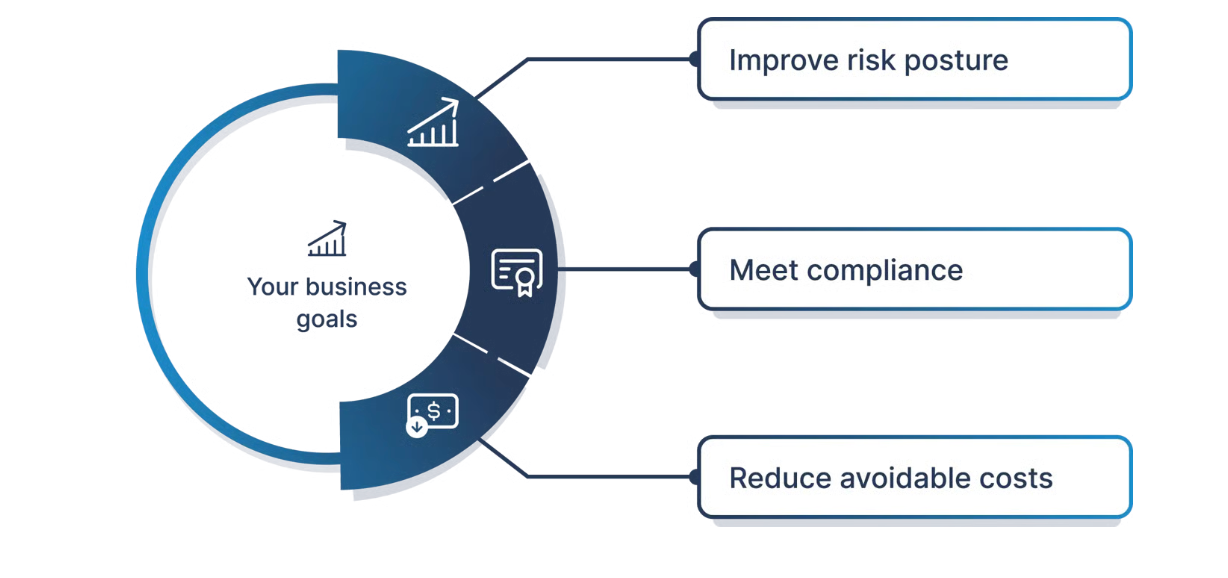 Your business goals

Improve risk posture

Meet compliance

Reduce avoidable costs